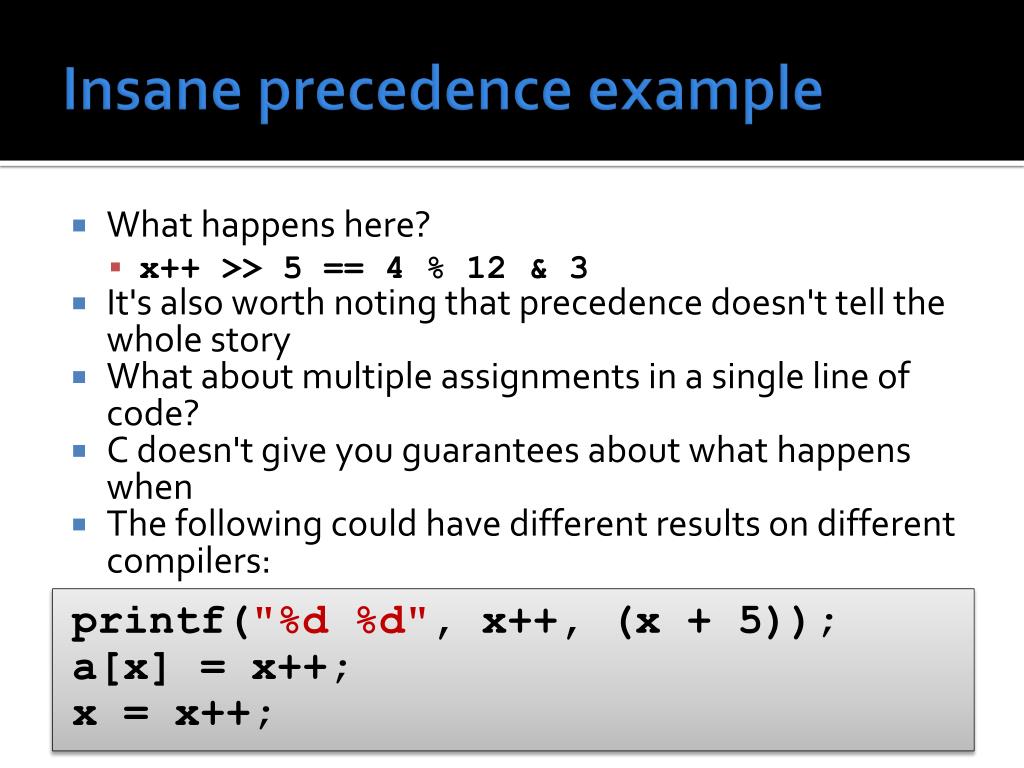 Insane precedence example

What happens here?

x++ >> 5 == 4 % 12 & 3

It's also worth noting that precedence doesn't tell the whole story

What about multiple assignments in a single line of code?

C doesn't give you guarantees about what happens when

The following could have different results on different compilers:

printf("%d %d", x++, (x + 5));
a[x] = x++;
x = x++;